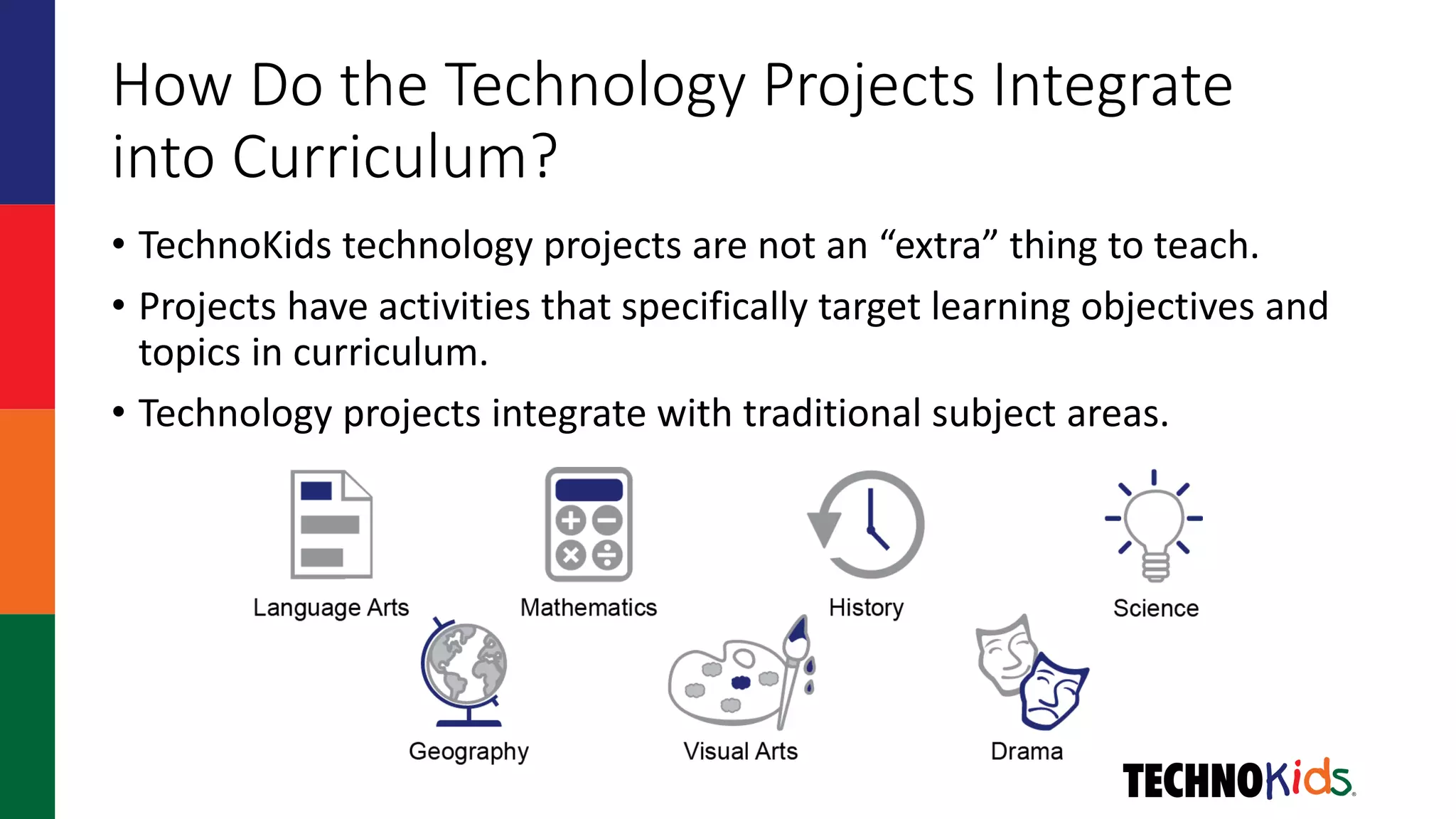 How Do the Technology Projects Integrate into Curriculum?

• TechnoKids technology projects are not an “extra” thing to teach.

• Projects have activities that specifically target learning objectives and topics in curriculum.

• Technology projects integrate with traditional subject areas.

Language Arts

Mathematics

History

Science

Geography

Visual Arts

Drama

TECHNOKids